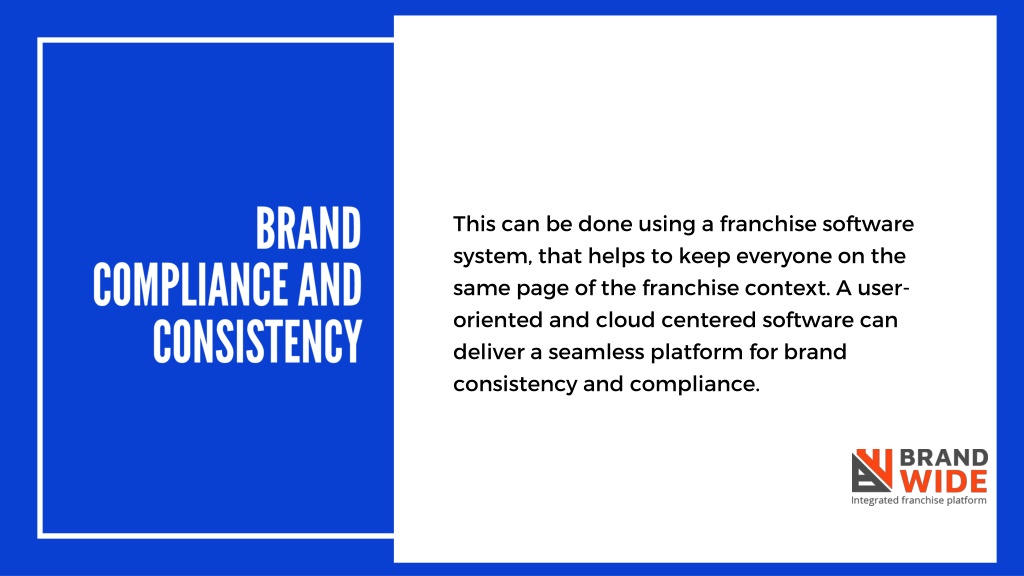 BRAND COMPLIANCE AND CONSISTENCY

This can be done using a franchise software system, that helps to keep everyone on the same page of the franchise context. A user-oriented and cloud centered software can deliver a seamless platform for brand consistency and compliance.

BRAND WIDE
Integrated franchise platform